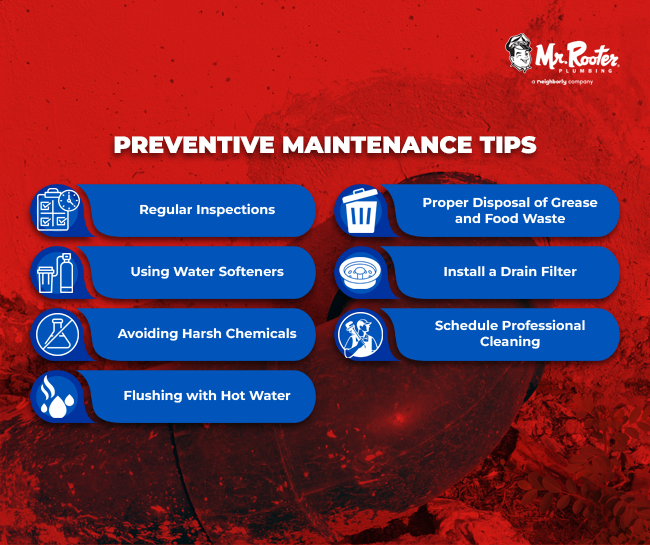 Mr. Rooter PLUMBING
a neighborly company

PREVENTIVE MAINTENANCE TIPS

Regular Inspections

Using Water Softeners

Avoiding Harsh Chemicals

Flushing with Hot Water

Proper Disposal of Grease and Food Waste

Install a Drain Filter

Schedule Professional Cleaning